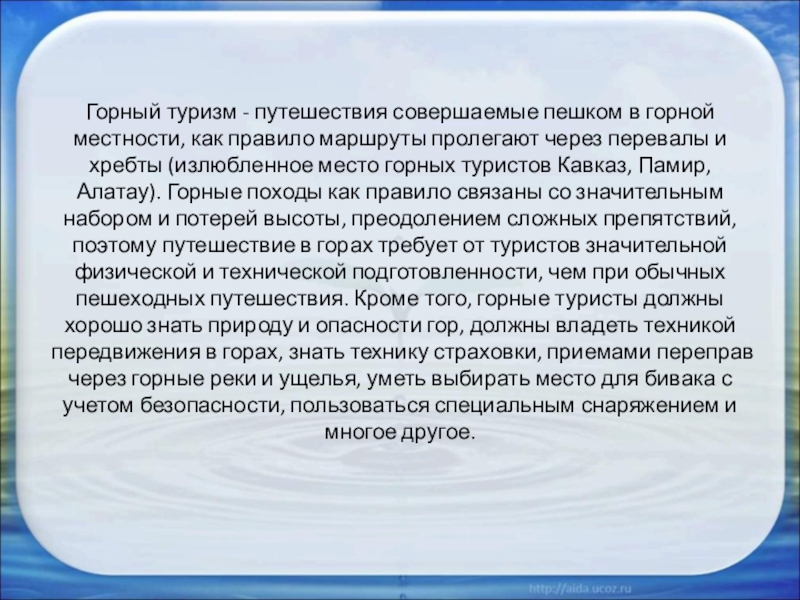 Горный туризм - путешествия совершаемые пешком в горной местности, как правило маршруты пролегают через перевалы и хребты (излюбленное место горных туристов Кавказ, Памир, Алатау). Горные походы как правило связаны со значительным набором и потерей высоты, преодолением сложных препятствий, поэтому путешествие в горах требует от туристов значительной физической и технической подготовленности, чем при обычных пешеходных путешествия. Кроме того, горные туристы должны хорошо знать природу и опасности гор, должны владеть техникой передвижения в горах, знать технику страховки, приемами переправ через горные реки и ущелья, уметь выбирать место для бивака с учетом безопасности, пользоваться специальным снаряжением и многое другое.

http://aida.ucoz.ru